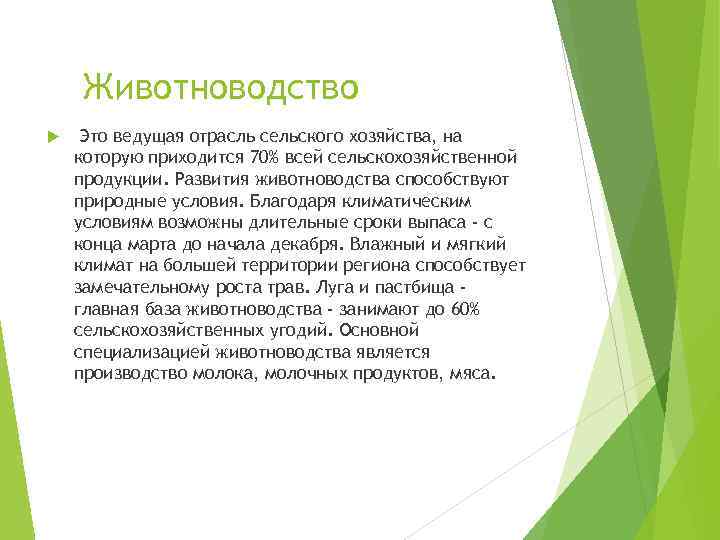 Животноводство

Это ведущая отрасль сельского хозяйства, на которую приходится 70% всей сельскохозяйственной продукции. Развития животноводства способствуют природные условия. Благодаря климатическим условиям возможны длительные сроки выпаса - с конца марта до начала декабря. Влажный и мягкий климат на большей территории региона способствует замечательному роста трав. Луга и пастбища - главная база животноводства - занимают до 60% сельскохозяйственных угодий. Основной специализацией животноводства является производство молока, молочных продуктов, мяса.